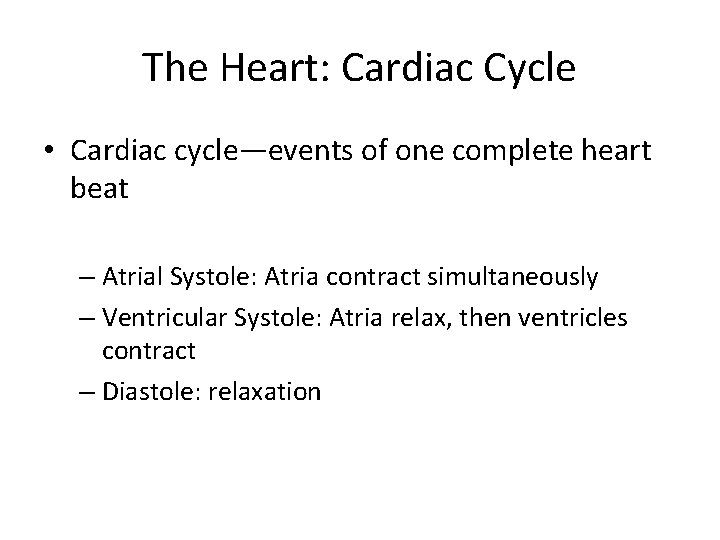 The Heart: Cardiac Cycle

• Cardiac cycle—events of one complete heart beat

– Atrial Systole: Atria contract simultaneously
– Ventricular Systole: Atria relax, then ventricles contract
– Diastole: relaxation